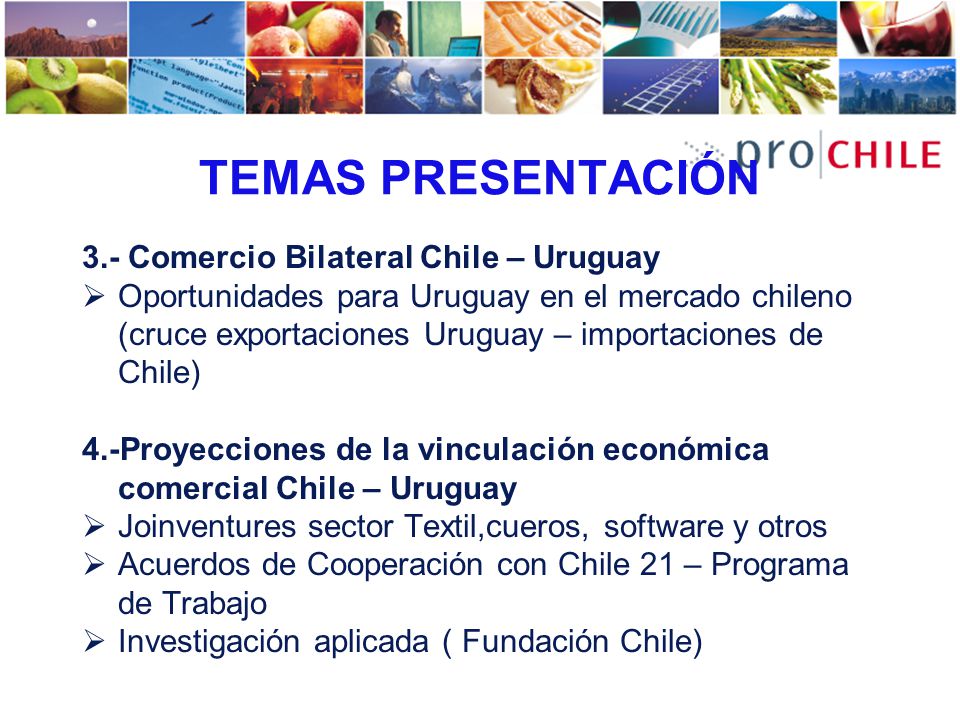 pro|CHILE

TEMAS PRESENTACIÓN

3.- Comercio Bilateral Chile – Uruguay

➢ Oportunidades para Uruguay en el mercado chileno (cruce exportaciones Uruguay – importaciones de Chile)

4.-Proyecciones de la vinculación económica comercial Chile – Uruguay

➢ Joinventures sector Textil,cueros, software y otros
➢ Acuerdos de Cooperación con Chile 21 – Programa de Trabajo
➢ Investigación aplicada ( Fundación Chile)